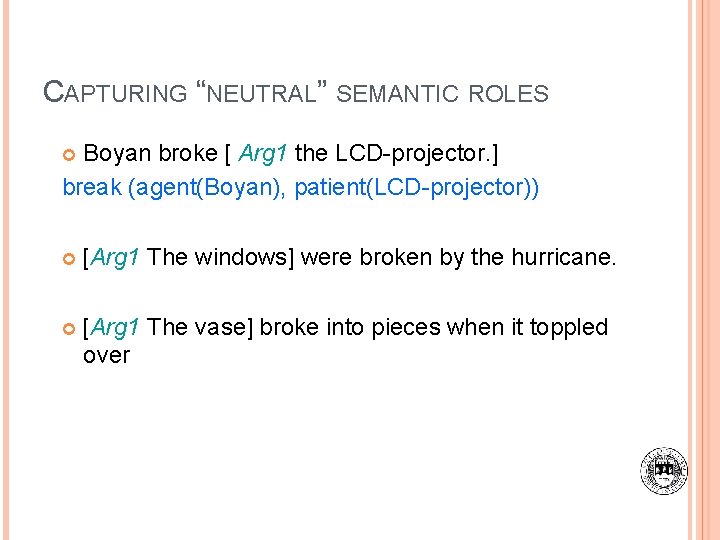 CAPTURING "NEUTRAL" SEMANTIC ROLES

Boyan broke [ Arg1 the LCD-projector.]
break (agent(Boyan), patient(LCD-projector))

[Arg1 The windows] were broken by the hurricane.

[Arg1 The vase] broke into pieces when it toppled over